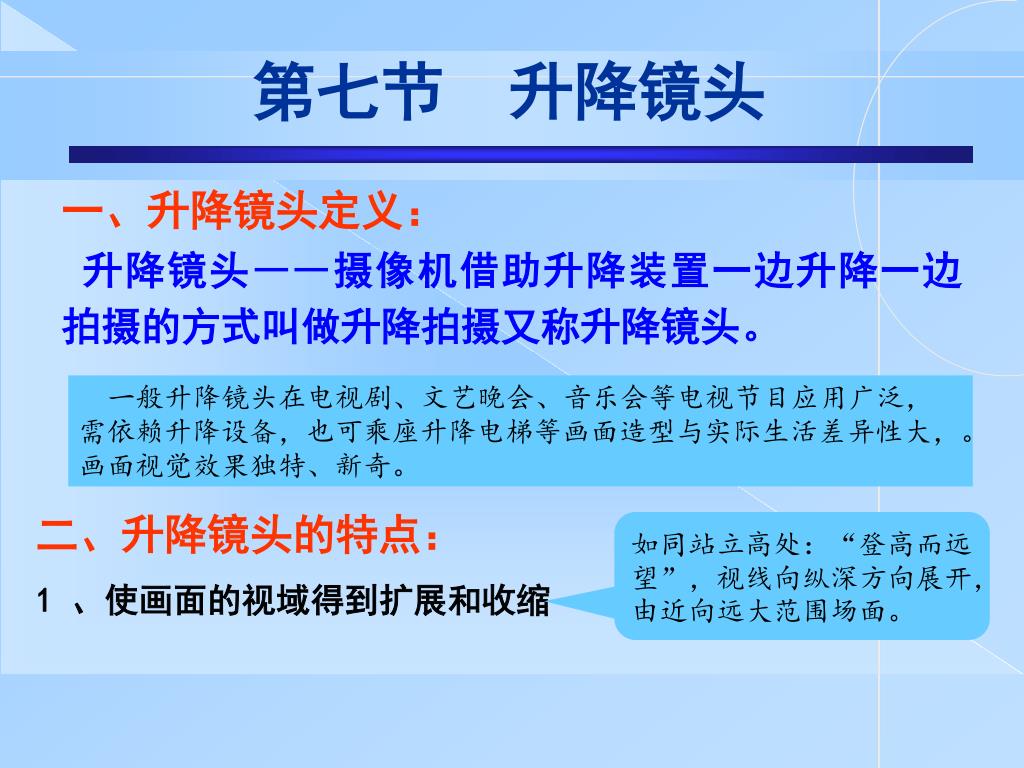 第七节　升降镜头

一、升降镜头定义：

升降镜头——摄像机借助升降装置一边升降一边拍摄的方式叫做升降拍摄又称升降镜头。

一般升降镜头在电视剧、文艺晚会、音乐会等电视节目应用广泛，需依赖升降设备，也可乘座升降电梯等画面造型与实际生活差异性大，。画面视觉效果独特、新奇。

二、升降镜头的特点：

1 、使画面的视域得到扩展和收缩

如同站立高处：“登高而远望”，视线向纵深方向展开，由近向远大范围场面。